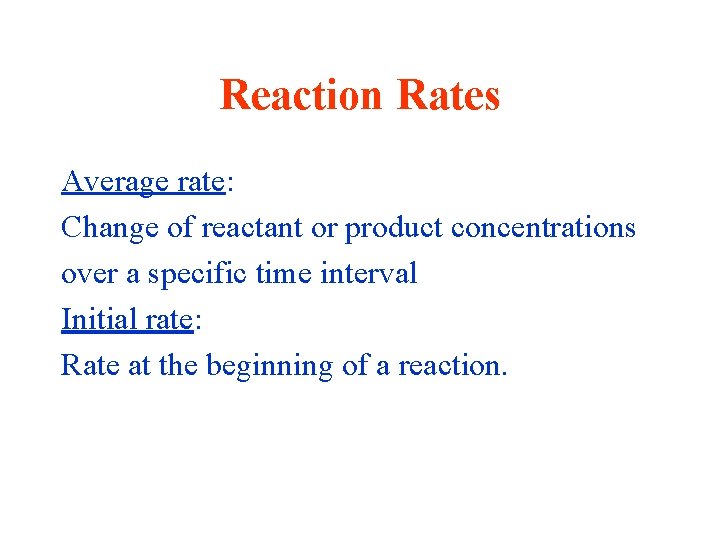 Reaction Rates

Average rate:
Change of reactant or product concentrations over a specific time interval
Initial rate:
Rate at the beginning of a reaction.